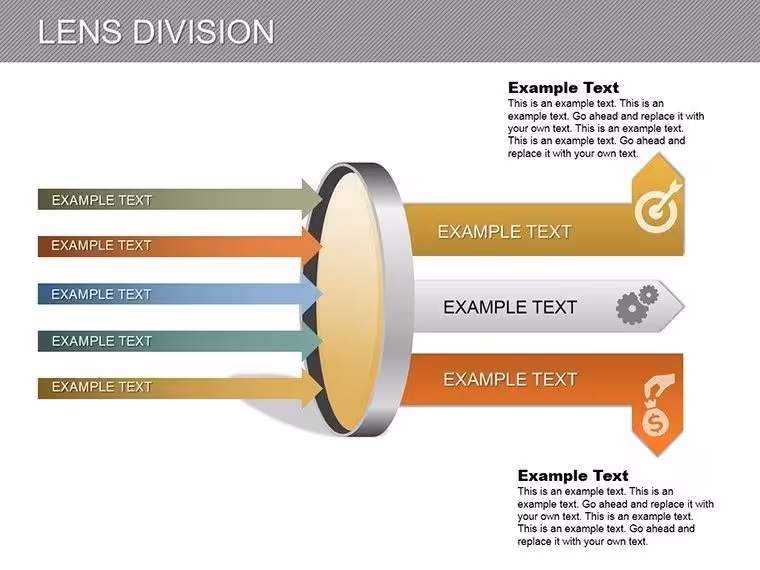 LENS DIVISION

Example Text
This is an example text. This is an example text. Go ahead and replace it with your own text. This is an example text. This is an example text. Go ahead and replace it with your own text.

EXAMPLE TEXT

EXAMPLE TEXT

EXAMPLE TEXT

EXAMPLE TEXT

EXAMPLE TEXT

EXAMPLE TEXT

EXAMPLE TEXT

EXAMPLE TEXT

Example Text
This is an example text. This is an example text. Go ahead and replace it with your own text. This is an example text. This is an example text. Go ahead and replace it with your own text.